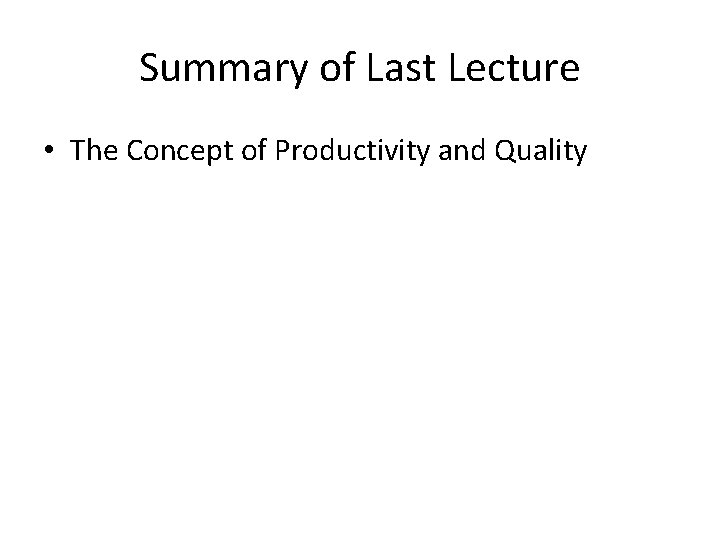 Summary of Last Lecture

• The Concept of Productivity and Quality